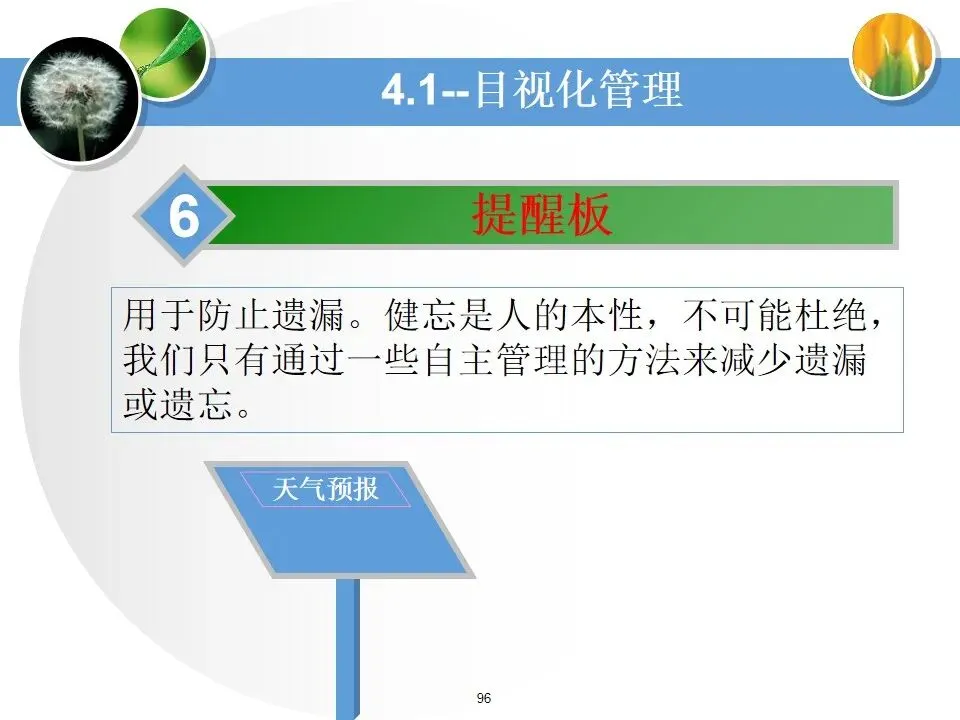 4.1--目视化管理

6 提醒板

用于防止遗漏。健忘是人的本性，不可能杜绝，我们只有通过一些自主管理的方法来减少遗漏或遗忘。

天气预报

96